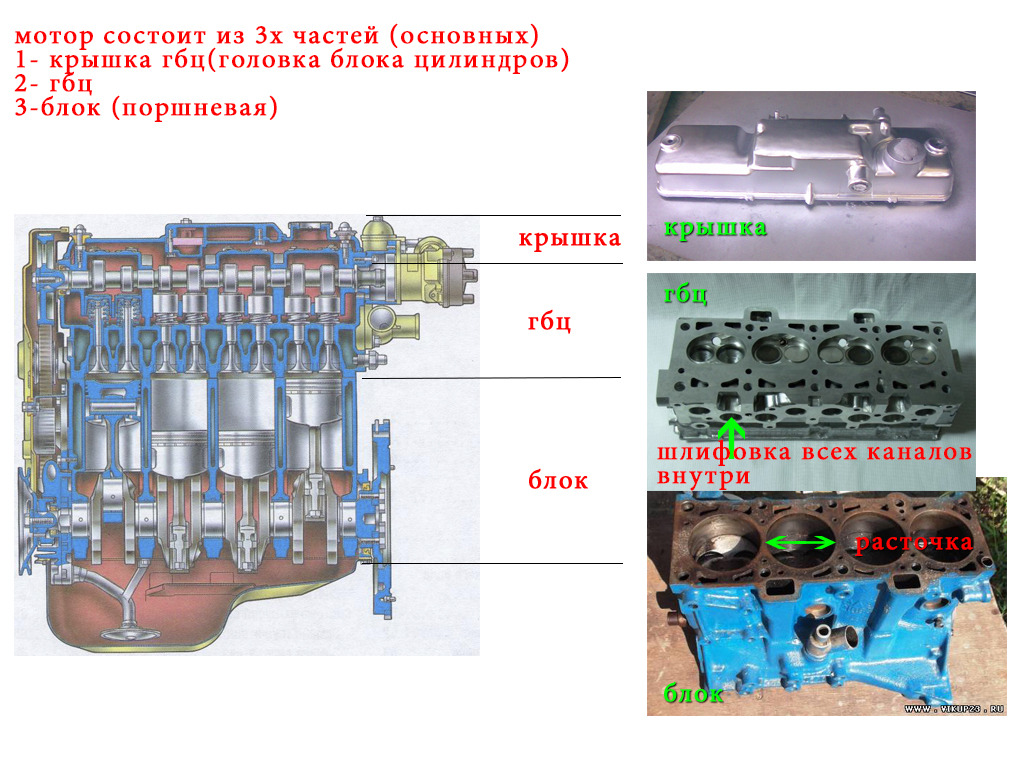 мотор состоит из 3х частей (основных)
1- крышка гбц(головка блока цилиндров)
2- гбц
3-блок (поршневая)

крышка

гбц

блок

крышка

гбц

шлифовка всех каналов внутри

расточка

блок

WWW.VIKUP23.RU